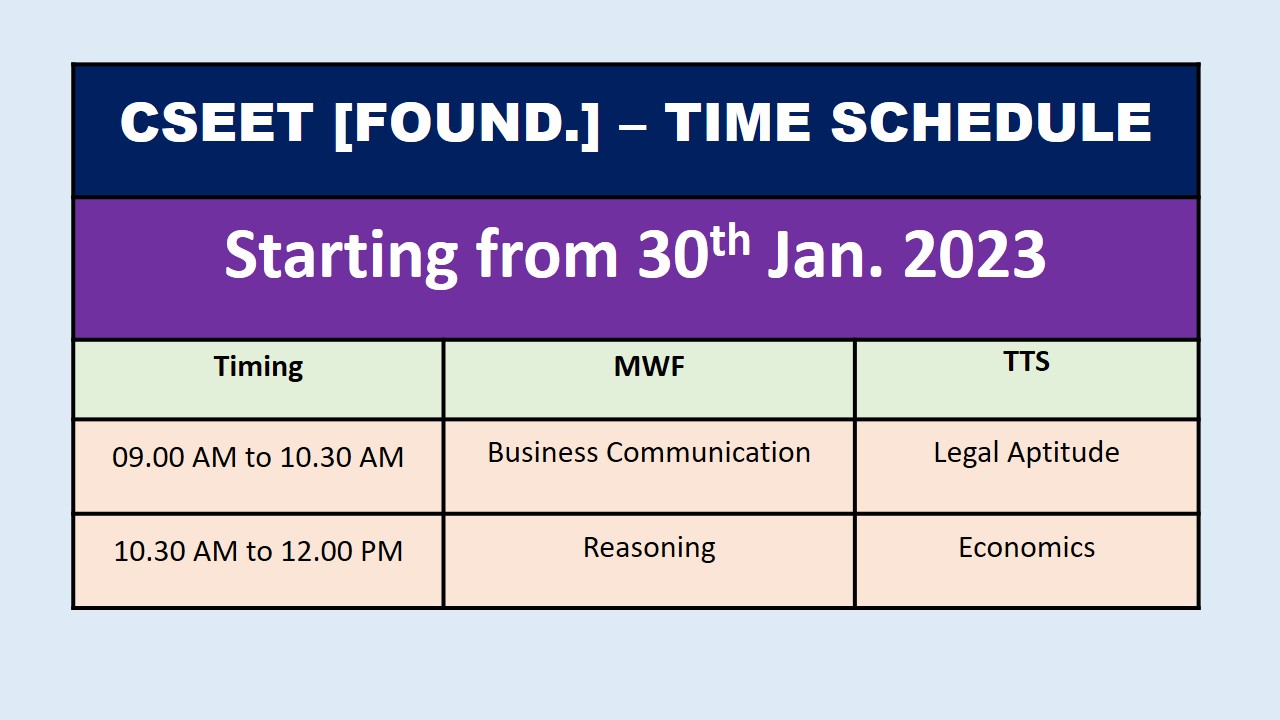 CSEET [FOUND.] – TIME SCHEDULE

Starting from 30$^{th}$ Jan. 2023

| Timing | MWF | TTS |
|---|---|---|
| 09.00 AM to 10.30 AM | Business Communication | Legal Aptitude |
| 10.30 AM to 12.00 PM | Reasoning | Economics |